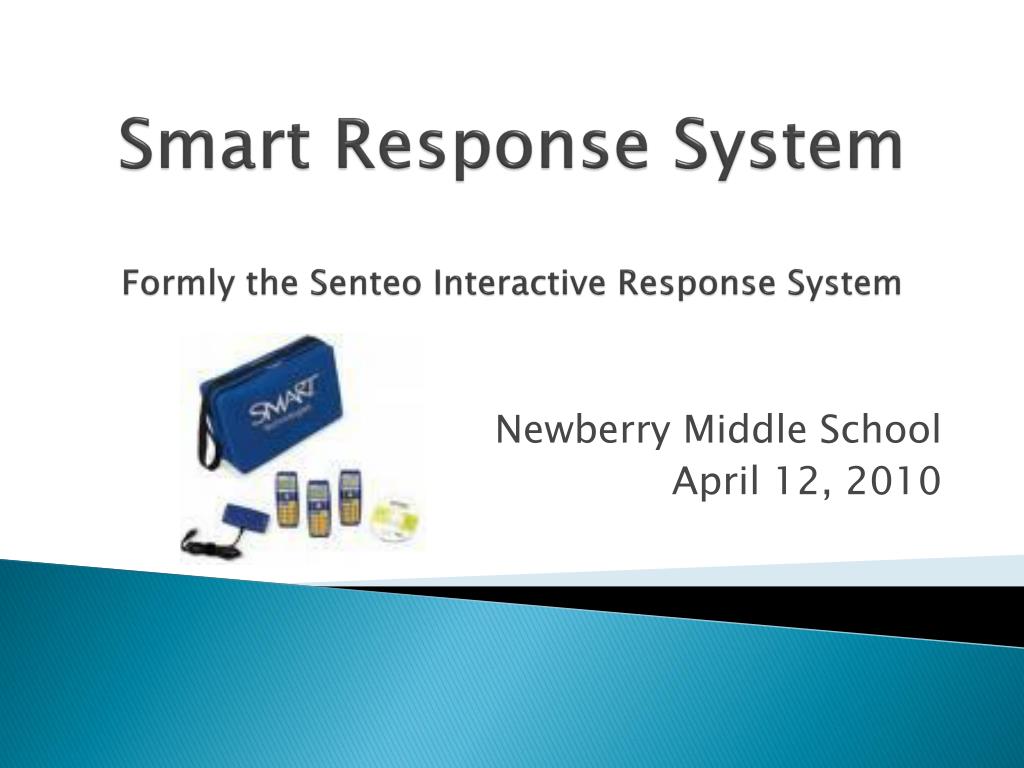 Smart Response System

Formly the Senteo Interactive Response System

SMART

Newberry Middle School
April 12, 2010